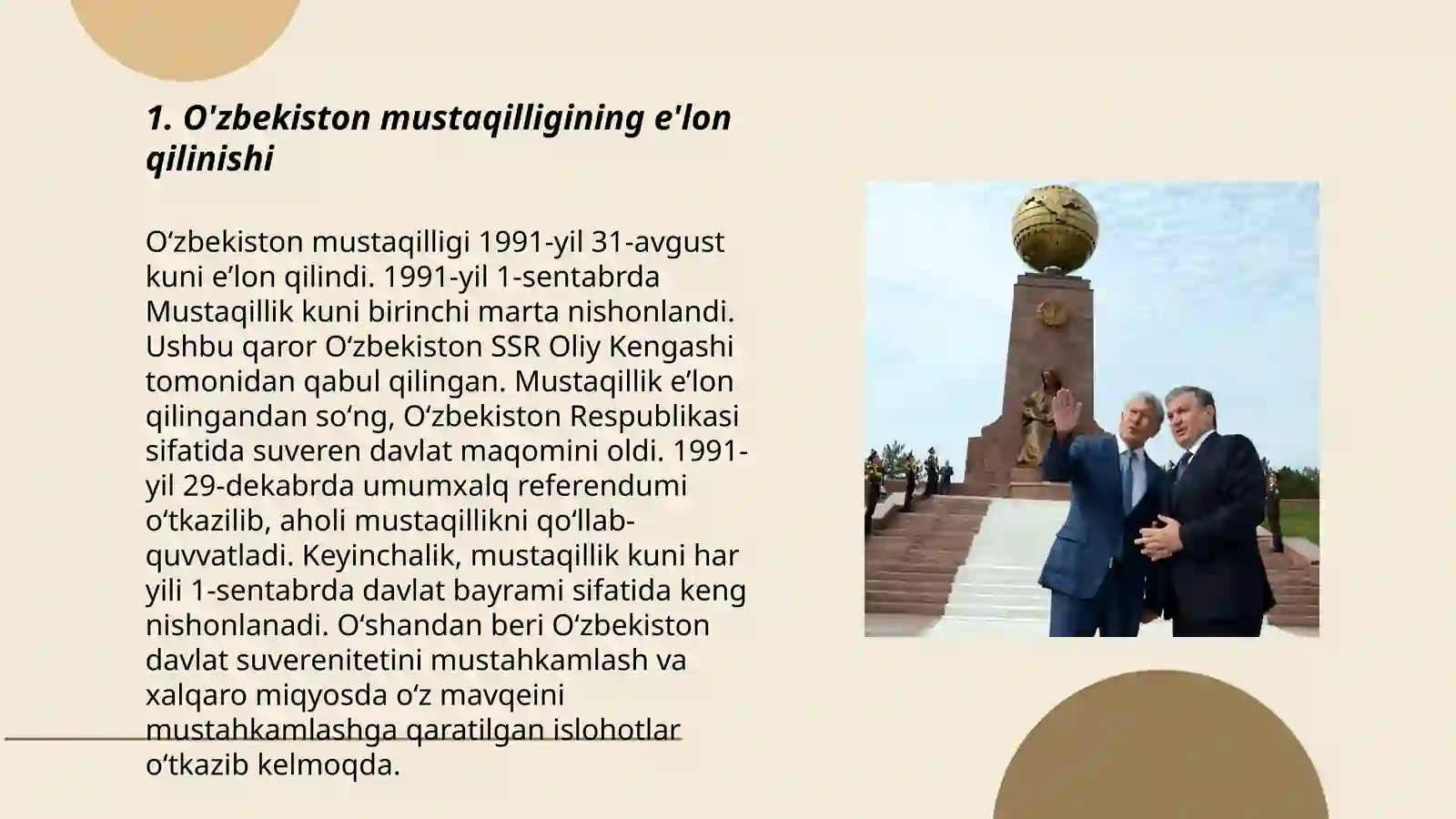 1. O'zbekiston mustaqilligining e'lon qilinishi

O‘zbekiston mustaqilligi 1991-yil 31-avgust kuni e’lon qilindi. 1991-yil 1-sentabrda Mustaqillik kuni birinchi marta nishonlandi. Ushbu qaror O‘zbekiston SSR Oliy Kengashi tomonidan qabul qilingan. Mustaqillik e’lon qilingandan so‘ng, O‘zbekiston Respublikasi sifatida suveren davlat maqomini oldi. 1991-yil 29-dekabrda umumxalq referendumi o‘tkazilib, aholi mustaqillikni qo‘llab-quvvatladi. Keyinchalik, mustaqillik kuni har yili 1-sentabrda davlat bayrami sifatida keng nishonlanadi. O‘shandan beri O‘zbekiston davlat suverenitetini mustahkamlash va xalqaro miqyosda o‘z mavqeini mustahkamlashga qaratilgan islohotlar o‘tkazib kelmoqda.